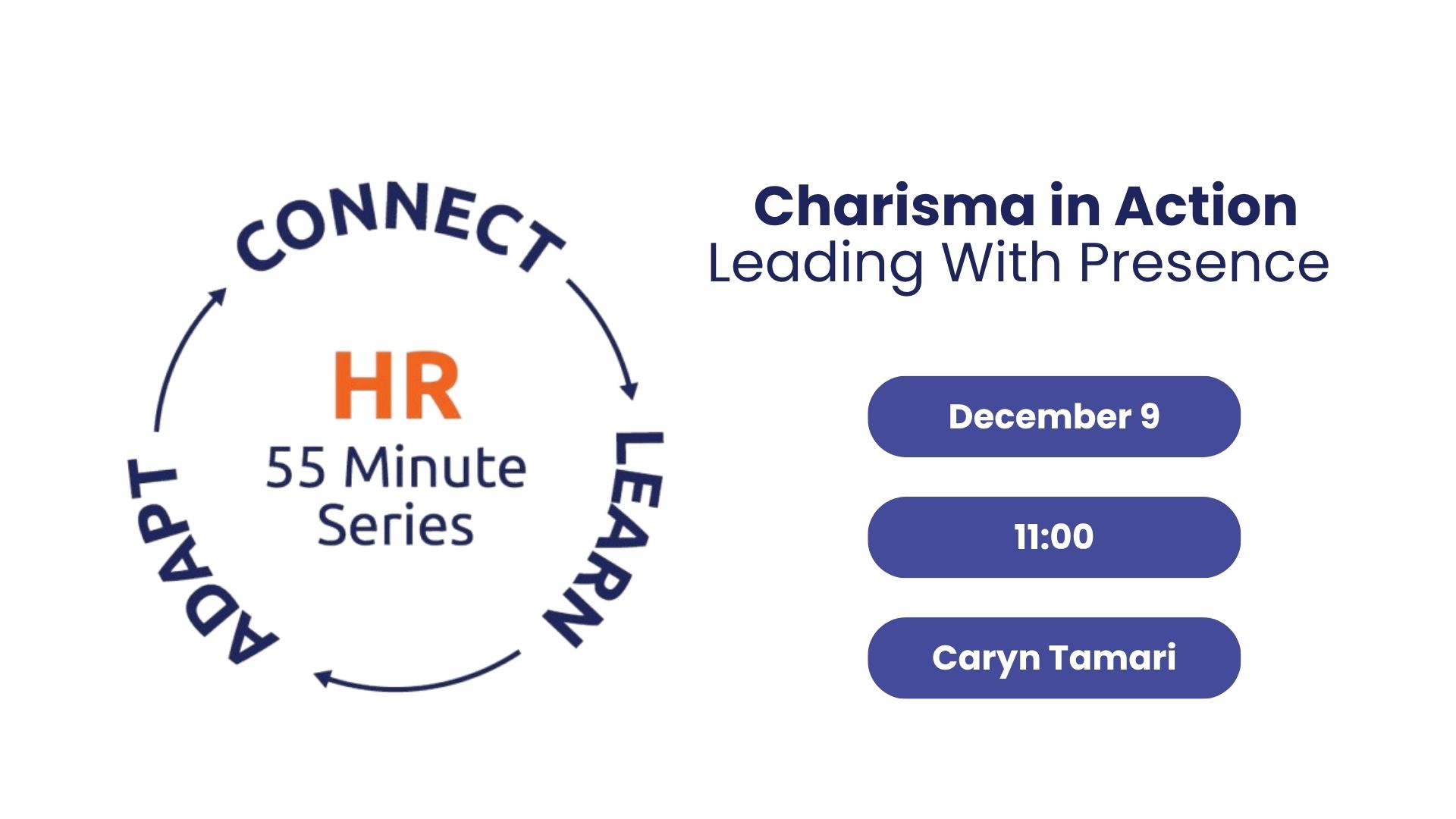 CONNECT
LEARN
ADAPT
HR
55 Minute Series

Charisma in Action
Leading With Presence

December 9

11:00

Caryn Tamari